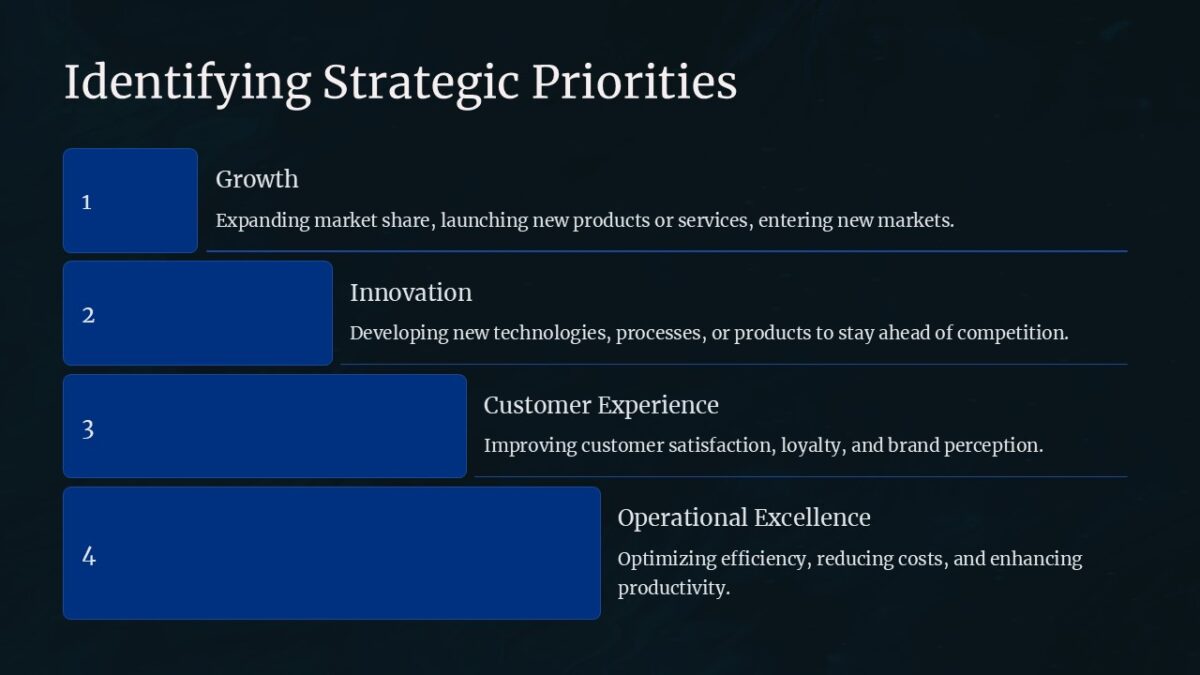 Identifying Strategic Priorities

1

Growth

Expanding market share, launching new products or services, entering new markets.

2

Innovation

Developing new technologies, processes, or products to stay ahead of competition.

3

Customer Experience

Improving customer satisfaction, loyalty, and brand perception.

4

Operational Excellence

Optimizing efficiency, reducing costs, and enhancing productivity.